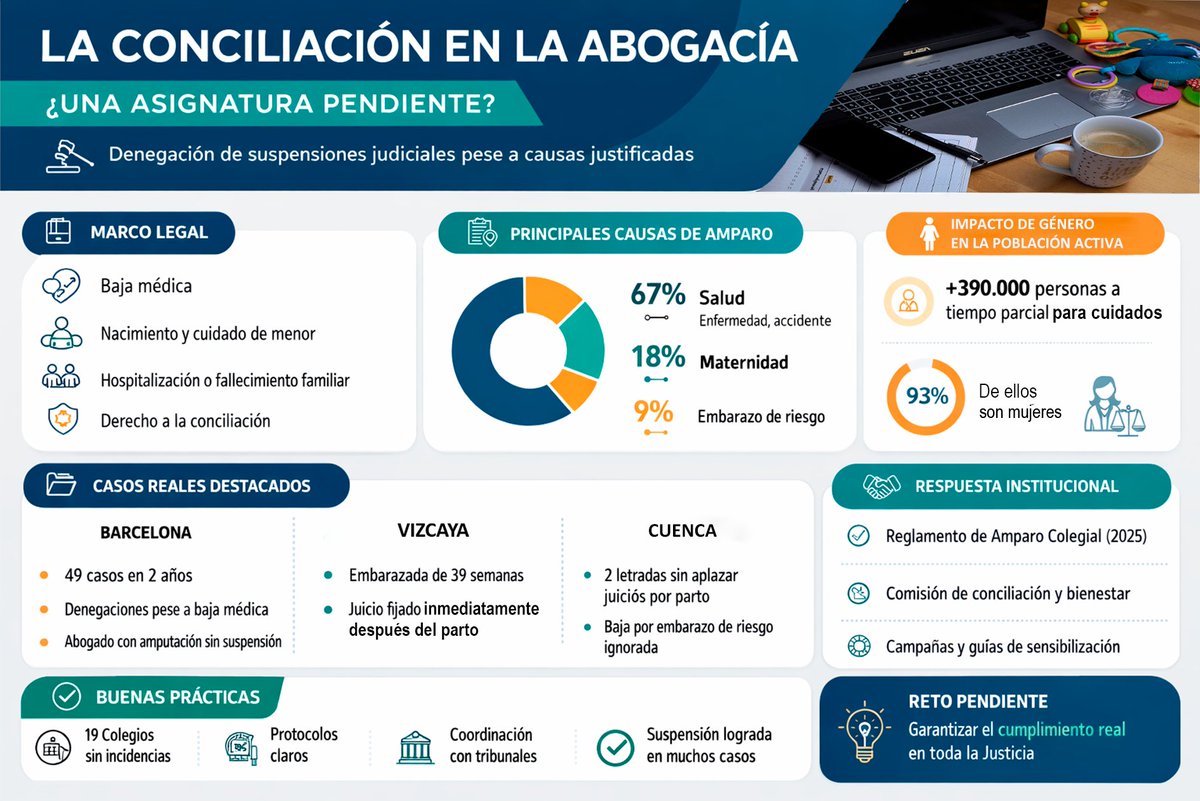 LA CONCILIACIÓN EN LA ABOGACÍA

¿UNA ASIGNATURA PENDIENTE?

Denegación de suspensiones judiciales pese a causas justificadas

MARCO LEGAL

Baja médica

Nacimiento y cuidado de menor

Hospitalización o fallecimiento familiar

Derecho a la conciliación

PRINCIPALES CAUSAS DE AMPARO

67% Salud
Enfermedad, accidente

18% Maternidad

9% Embarazo de riesgo

IMPACTO DE GÉNERO EN LA POBLACIÓN ACTIVA

+390.000 personas a tiempo parcial para cuidados

93% De ellos son mujeres

CASOS REALES DESTACADOS

BARCELONA

49 casos en 2 años

Denegaciones pese a baja médica

Abogado con amputación sin suspensión

VIZCAYA

Embarazada de 39 semanas

Juicio fijado inmediatamente después del parto

CUENCA

2 letradas sin aplazar juicios por parto

Baja por embarazo de riesgo ignorada

RESPUESTA INSTITUCIONAL

Reglamento de Amparo Colegial (2025)

Comisión de conciliación y bienestar

Campañas y guías de sensibilización

BUENAS PRÁCTICAS

19 Colegios sin incidencias

Protocolos claros

Coordinación con tribunales

Suspensión lograda en muchos casos

RETO PENDIENTE

Garantizar el cumplimiento real en toda la Justicia